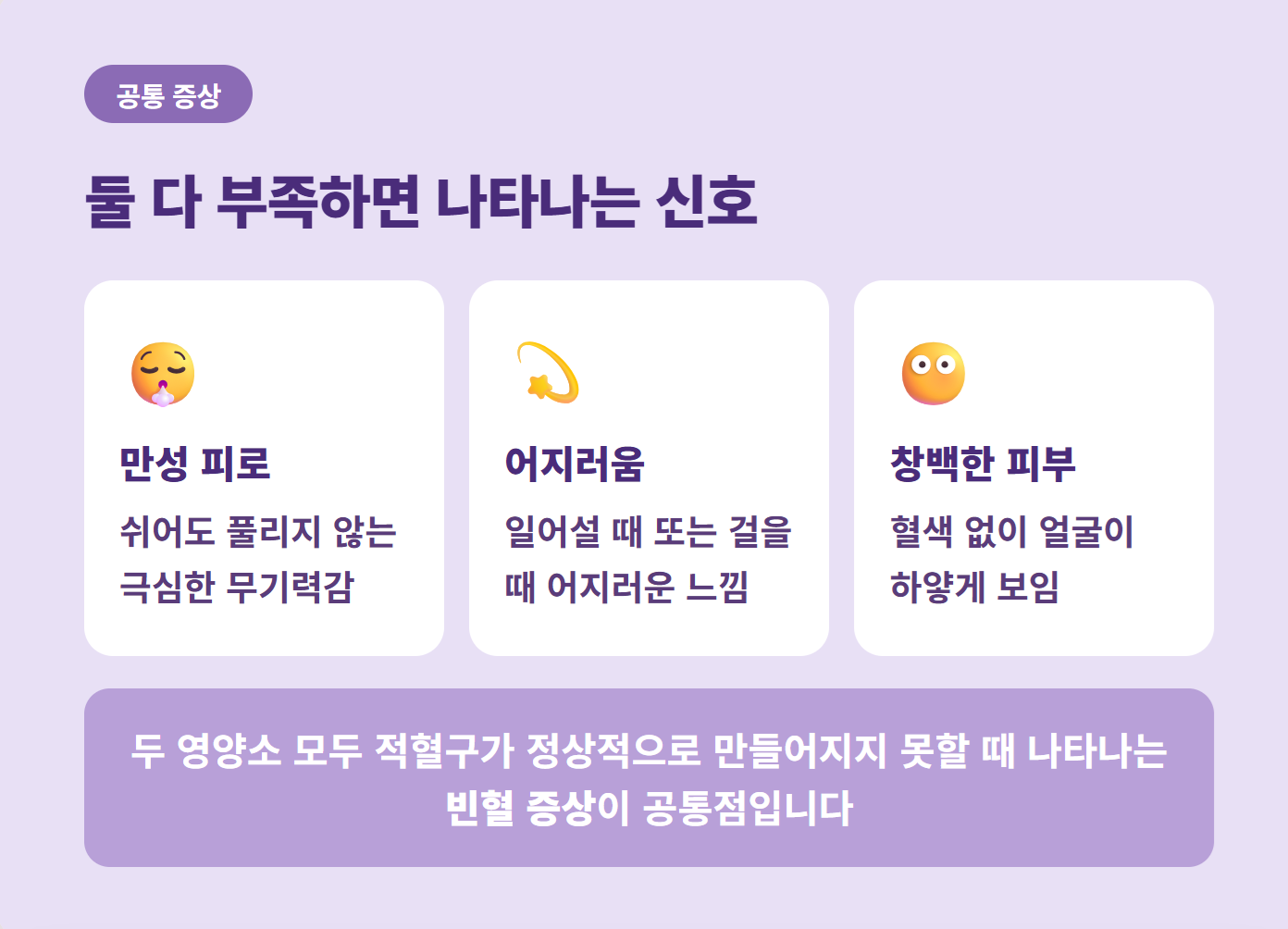 공통 증상

둘 다 부족하면 나타나는 신호

만성 피로

쉬어도 풀리지 않는 극심한 무기력감

어지러움

일어설 때 또는 걸을 때 어지러운 느낌

창백한 피부

혈색 없이 얼굴이 하얗게 보임

두 영양소 모두 적혈구가 정상적으로 만들어지지 못할 때 나타나는 빈혈 증상이 공통점입니다